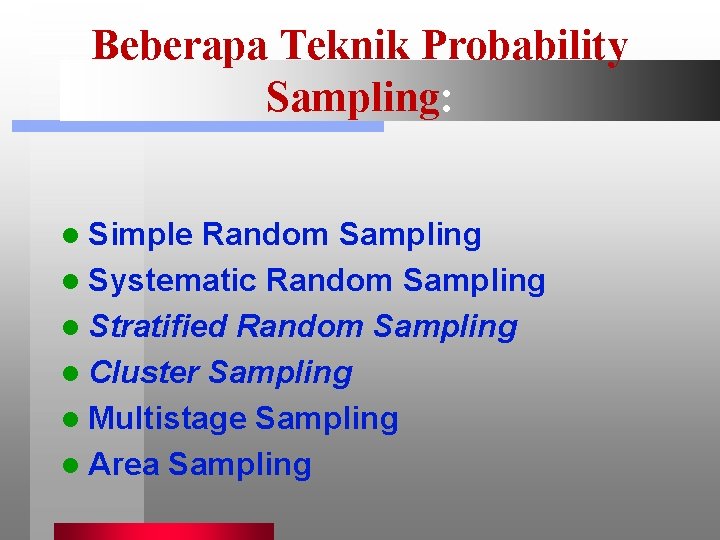 Beberapa Teknik Probability Sampling:

- Simple Random Sampling
- Systematic Random Sampling
- Stratified Random Sampling
- Cluster Sampling
- Multistage Sampling
- Area Sampling